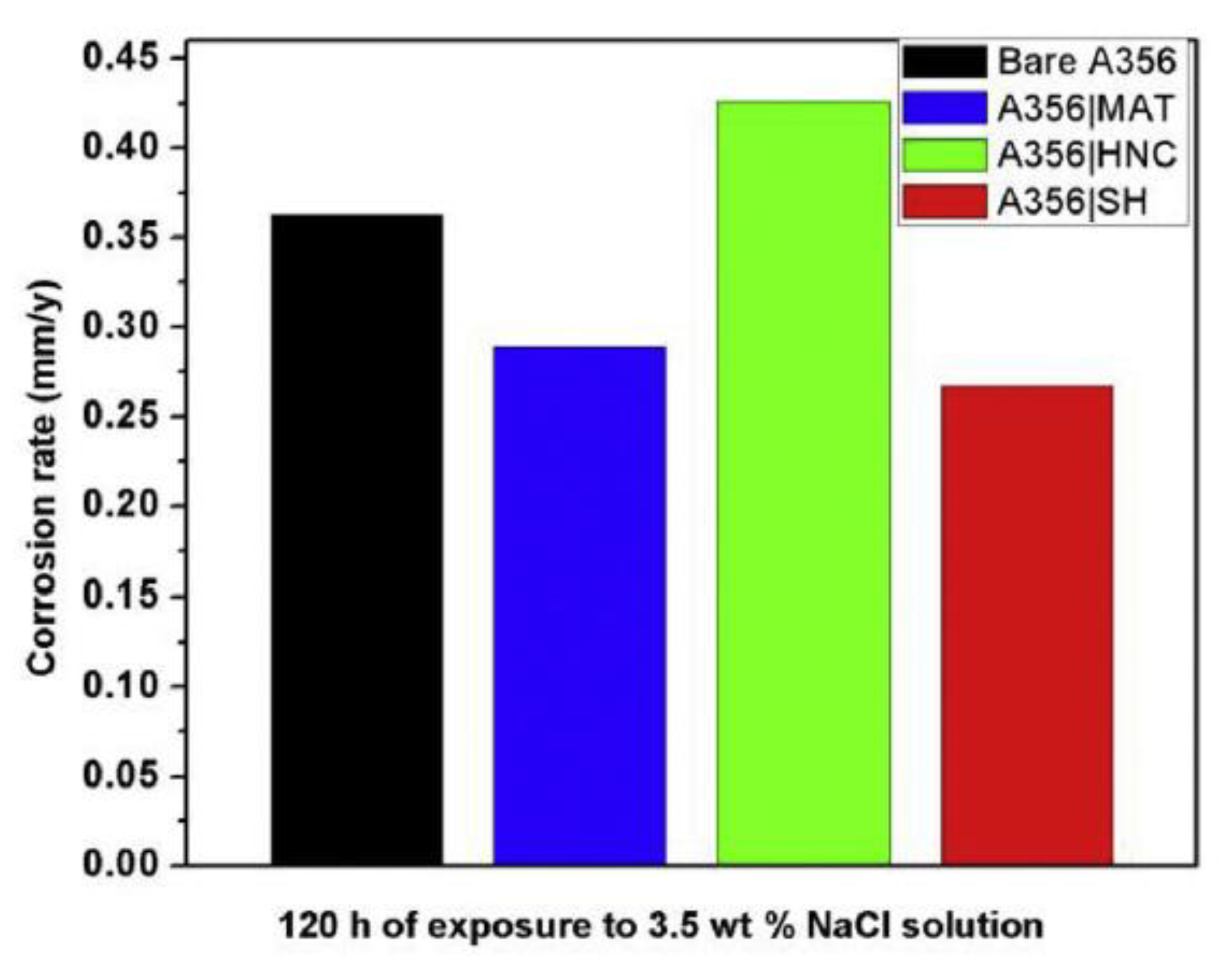 Corrosion rate (mm/y)

0.45
0.40
0.35
0.30
0.25
0.20
0.15
0.10
0.05
0.00

Bare A356
A356|MAT
A356|HNC
A356|SH

120 h of exposure to 3.5 wt % NaCl solution